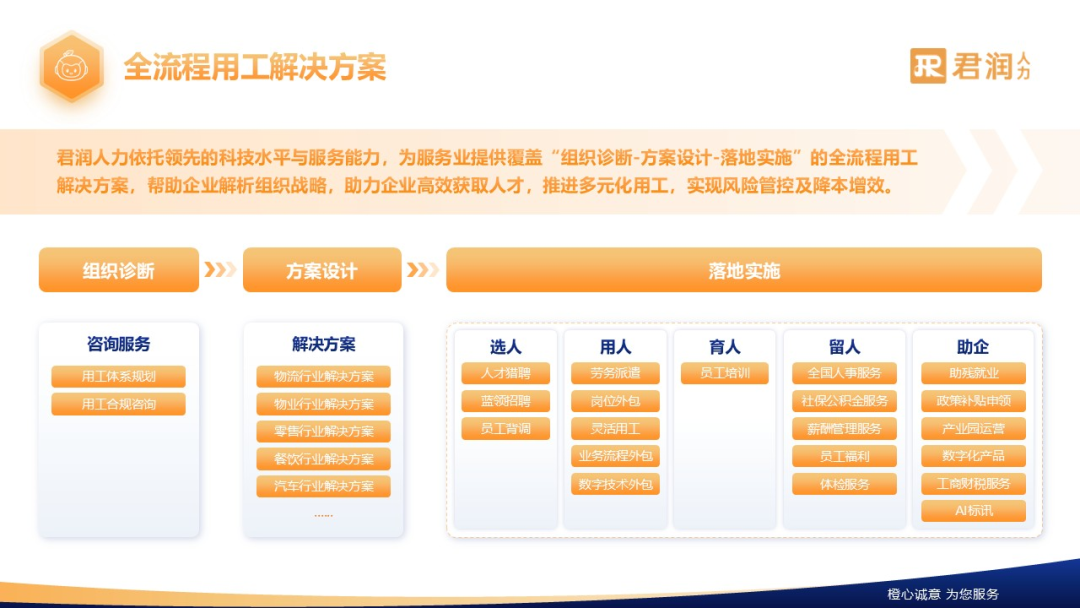 全流程用工解决方案

君润人力

君润人力依托领先的科技水平与服务能力，为服务业提供覆盖“组织诊断-方案设计-落地实施”的全流程用工解决方案，帮助企业解析组织战略，助力企业高效获取人才，推进多元化用工，实现风险管控及降本增效。

组织诊断

方案设计

落地实施

咨询服务
用工体系规划
用工合规咨询

解决方案
物流行业解决方案
物业行业解决方案
零售行业解决方案
餐饮行业解决方案
汽车行业解决方案
......

选人
人才猎聘
蓝领招聘
员工背调

用人
劳务派遣
岗位外包
灵活用工
业务流程外包
数字技术外包

育人
员工培训

留人
全国人事服务
社保公积金服务
薪酬管理服务
员工福利
体检服务

助企
助残就业
政策补贴申领
产业园运营
数字化产品
工商财税服务
AI标讯

橙心诚意 为您服务